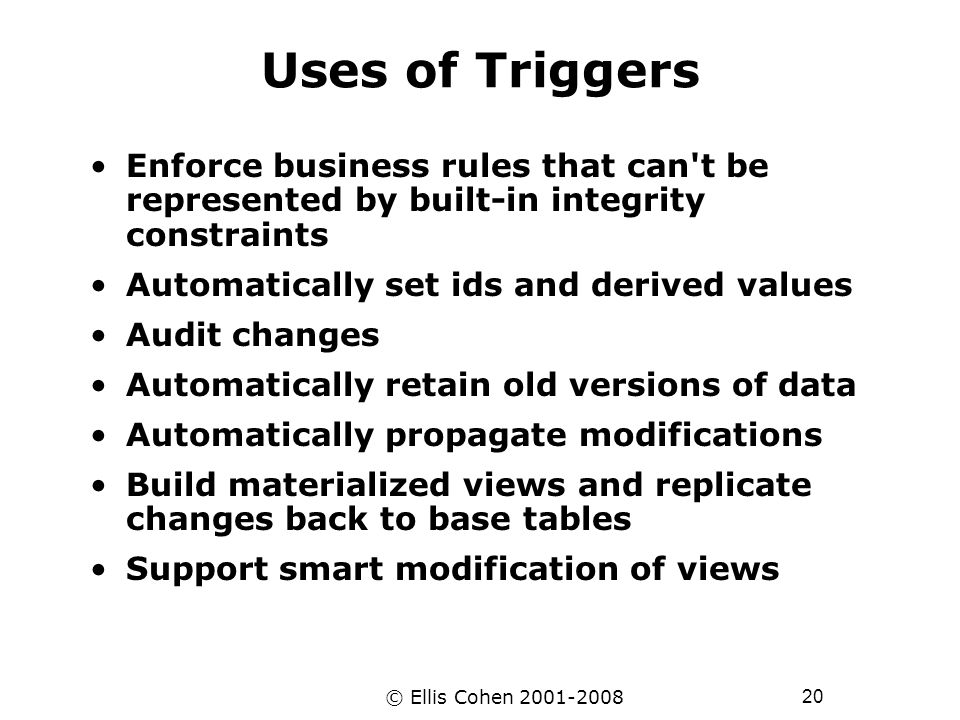 Uses of Triggers

• Enforce business rules that can't be represented by built-in integrity constraints
• Automatically set ids and derived values
• Audit changes
• Automatically retain old versions of data
• Automatically propagate modifications
• Build materialized views and replicate changes back to base tables
• Support smart modification of views

© Ellis Cohen 2001-2008

20